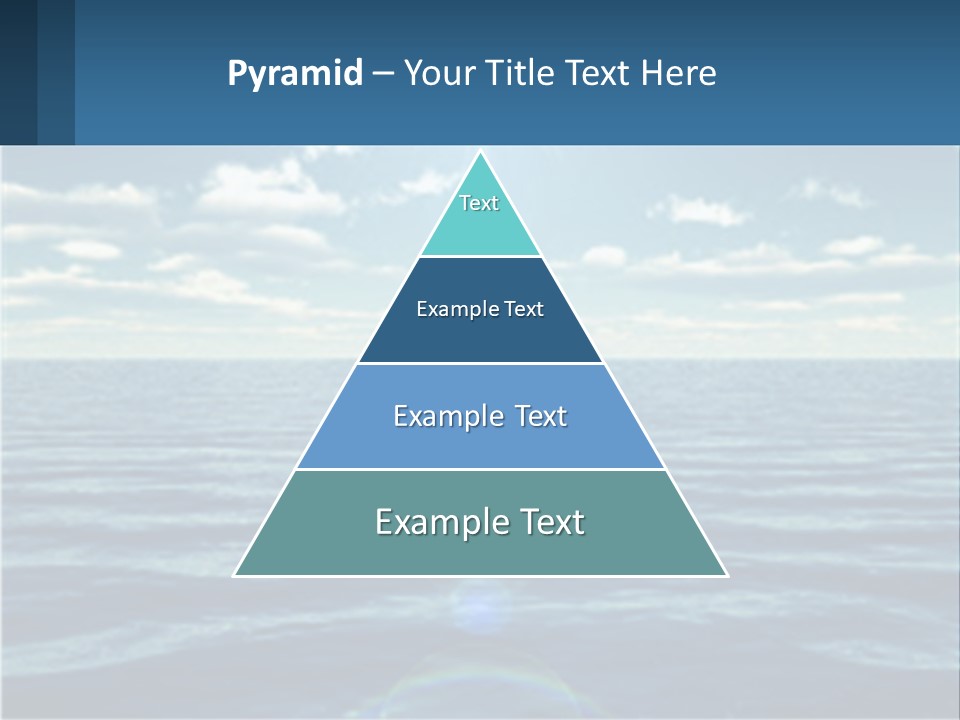 Pyramid – Your Title Text Here

Text

Example Text

Example Text

Example Text